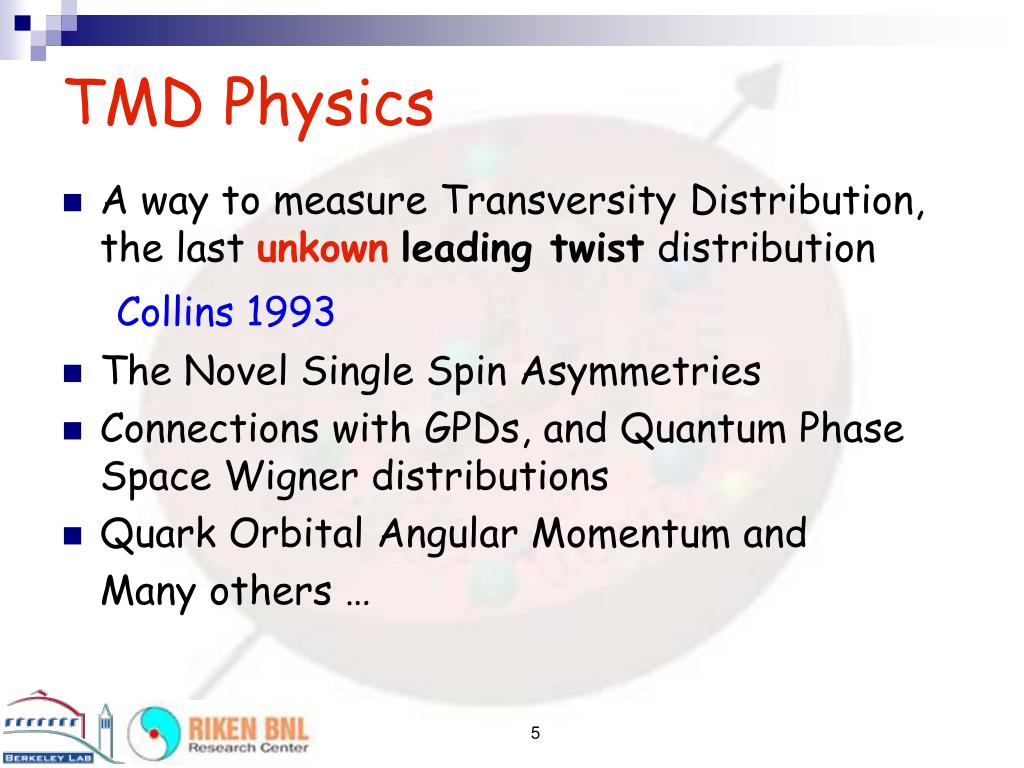 TMD Physics

A way to measure Transversity Distribution, the last unkown leading twist distribution

Collins 1993

The Novel Single Spin Asymmetries

Connections with GPDs, and Quantum Phase Space Wigner distributions

Quark Orbital Angular Momentum and Many others …

BERKELEY LAB

RIKEN BNL Research Center

5